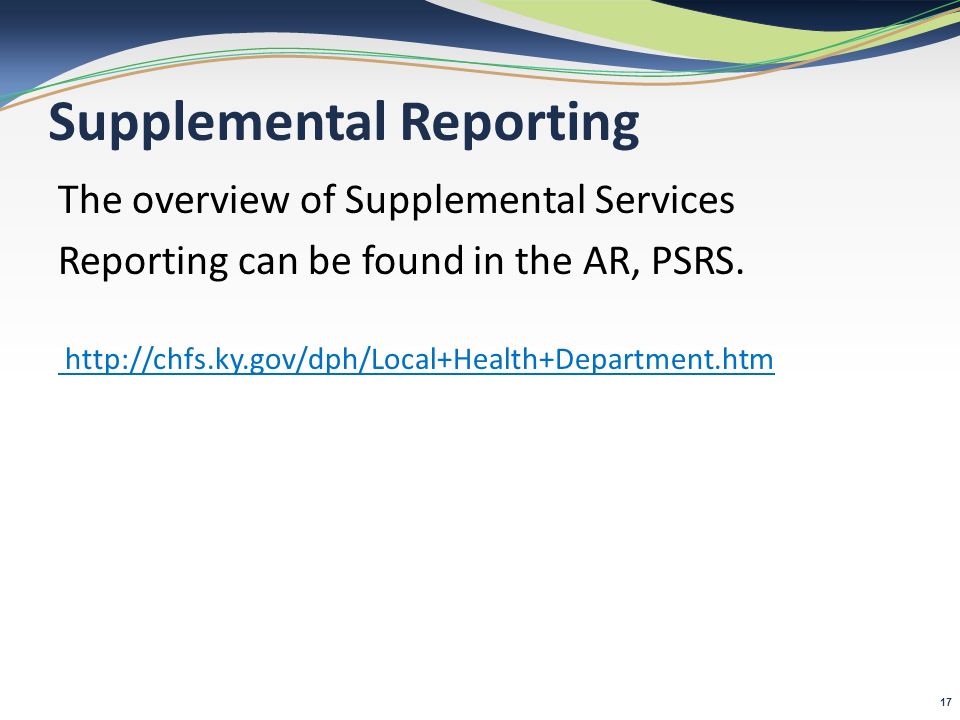 Supplemental Reporting

The overview of Supplemental Services Reporting can be found in the AR, PSRS.

http://chfs.ky.gov/dph/Local+Health+Department.htm

17